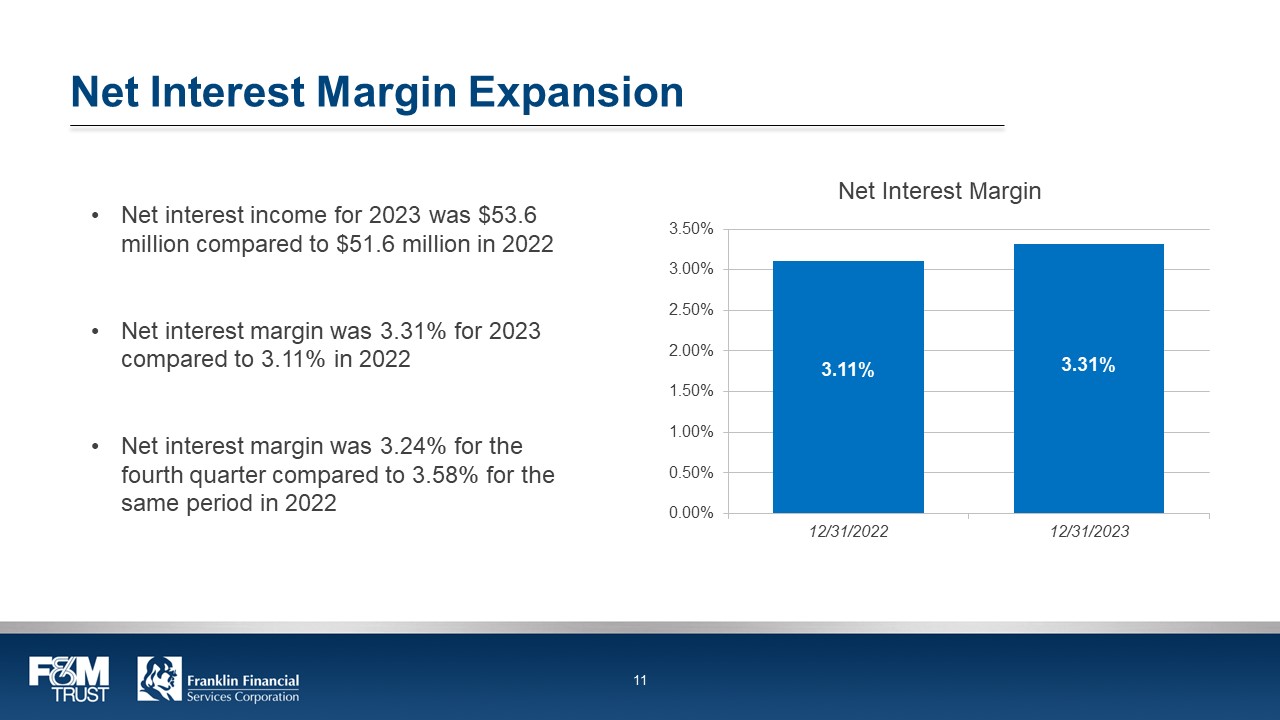 Net Interest Margin Expansion

• Net interest income for 2023 was \$53.6 million compared to \$51.6 million in 2022

• Net interest margin was 3.31% for 2023 compared to 3.11% in 2022

• Net interest margin was 3.24% for the fourth quarter compared to 3.58% for the same period in 2022

Net Interest Margin

3.50%
3.00%
2.50%
2.00%
1.50%
1.00%
0.50%
0.00%

3.11%
3.31%

12/31/2022
12/31/2023

F&M TRUST

Franklin Financial Services Corporation

11